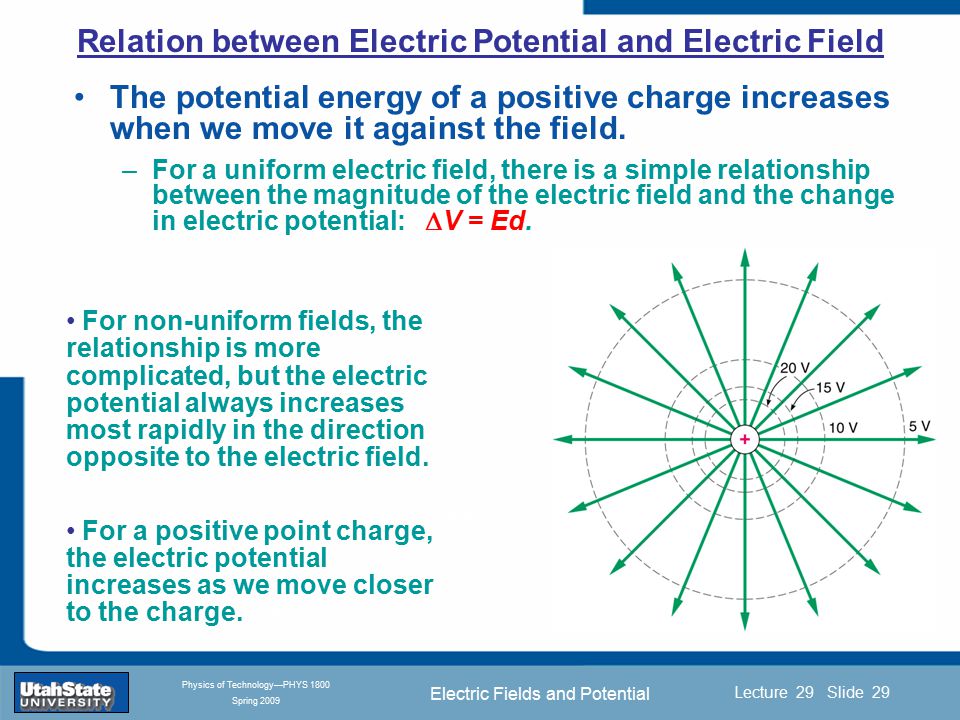 Relation between Electric Potential and Electric Field

• The potential energy of a positive charge increases when we move it against the field.

– For a uniform electric field, there is a simple relationship between the magnitude of the electric field and the change in electric potential: $\Delta V = Ed$.

• For non-uniform fields, the relationship is more complicated, but the electric potential always increases most rapidly in the direction opposite to the electric field.

• For a positive point charge, the electric potential increases as we move closer to the charge.

20 V
15 V
10 V
5 V
+

UtahState UNIVERSITY

Physics of Technology—PHYS 1800
Spring 2009

Electric Fields and Potential

Lecture 29 Slide 29